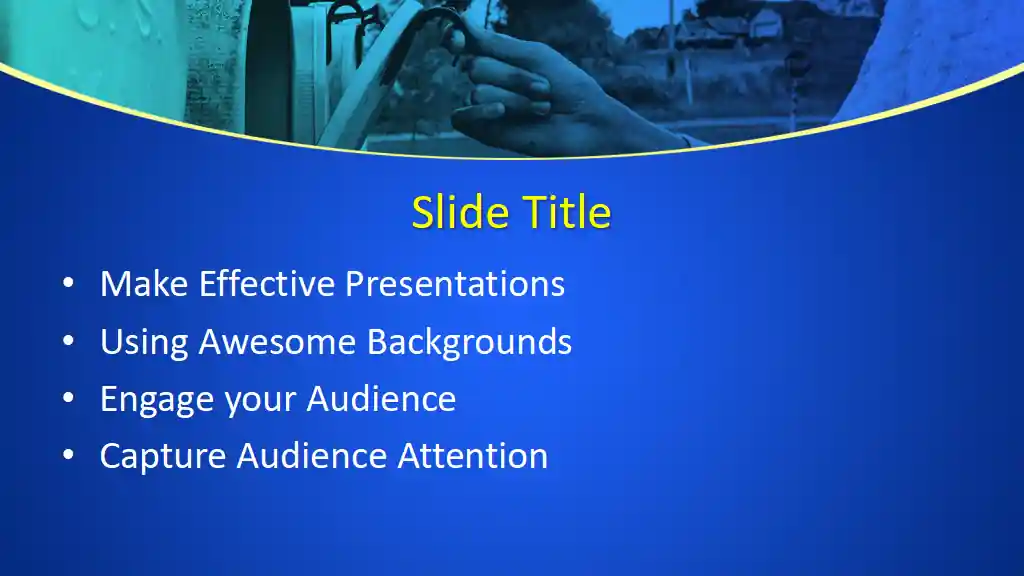 Slide Title

• Make Effective Presentations
• Using Awesome Backgrounds
• Engage your Audience
• Capture Audience Attention